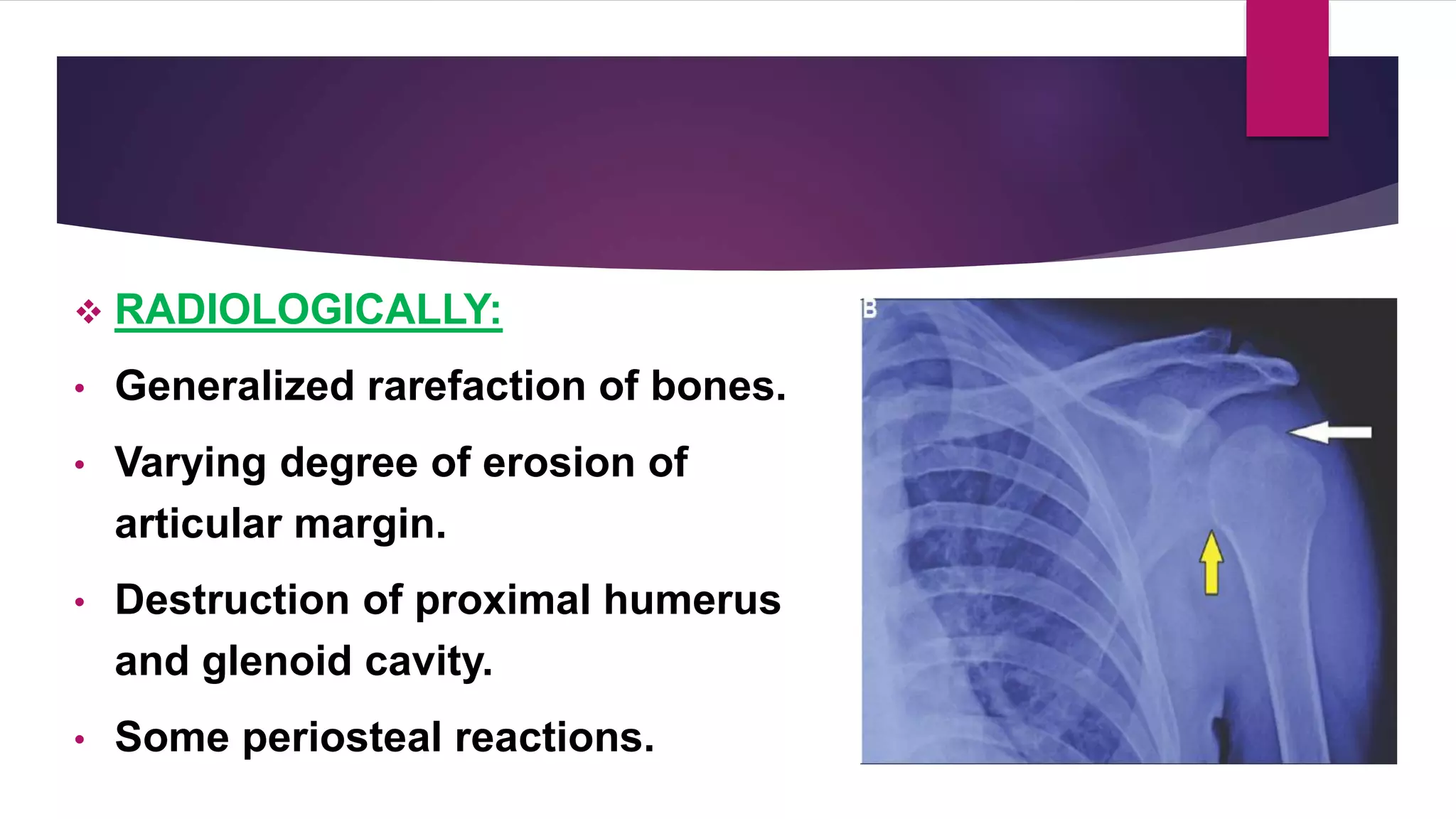 ❖ RADIOLOGICALLY:

• Generalized rarefaction of bones.

• Varying degree of erosion of articular margin.

• Destruction of proximal humerus and glenoid cavity.

• Some periosteal reactions.

B